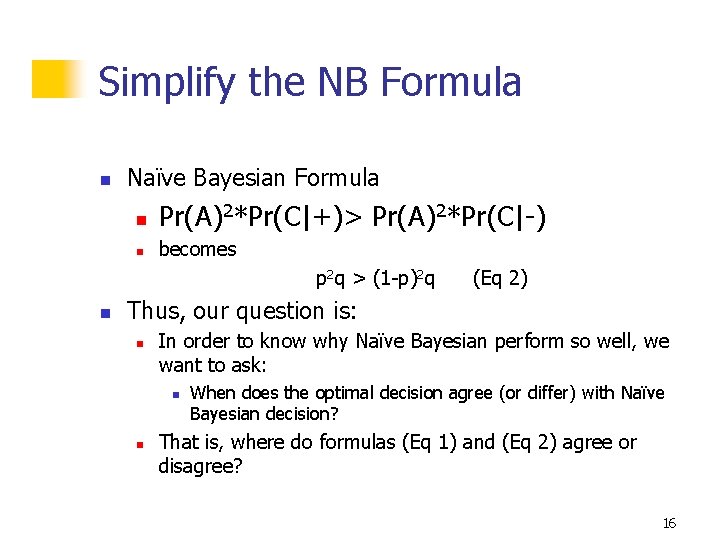 Simplify the NB Formula

Naïve Bayesian Formula

$Pr(A)^2*Pr(C|+) > Pr(A)^2*Pr(C|-)$

becomes

$p^2q > (1-p)^2q$ (Eq 2)

Thus, our question is:

In order to know why Naïve Bayesian perform so well, we want to ask:

When does the optimal decision agree (or differ) with Naïve Bayesian decision?

That is, where do formulas (Eq 1) and (Eq 2) agree or disagree?

16